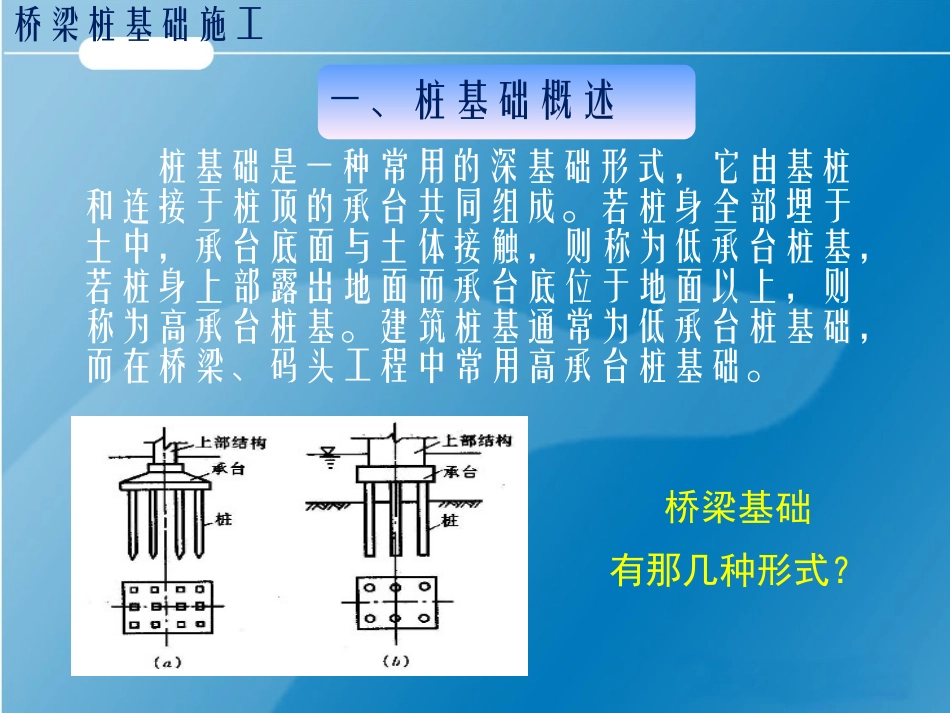 桥梁桩基础施工

一、桩基础概述

桩基础是一种常用的深基础形式，它由基桩和连接于桩顶的承台共同组成。若桩身全部埋于土中，承台底面与土体接触，则称为低承台桩基，若桩身上部露出地面而承台底位于地面以上，则称为高承台桩基。建筑桩基通常为低承台桩基础，而在桥梁、码头工程中常用高承台桩基础。

上部结构
承台
桩
(a)

上部结构
承台
桩
(b)

桥梁基础
有那几种形式？